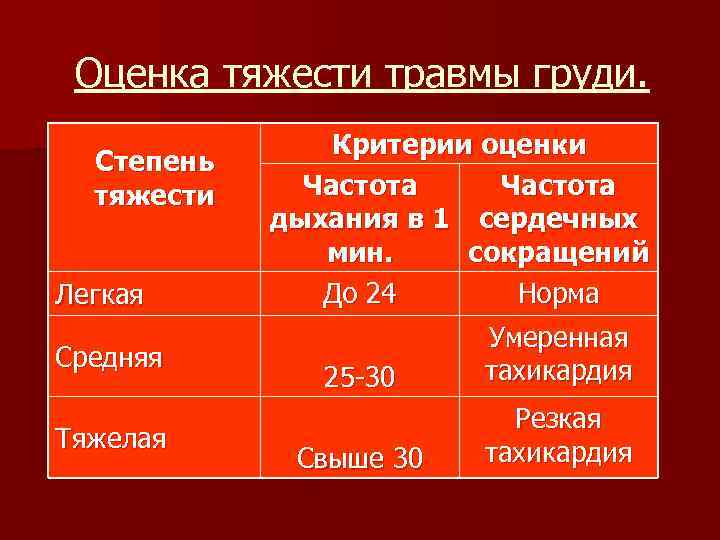 Оценка тяжести травмы груди.

| Степень тяжести | Критерии оценки | |
|---|---|---|
| | Частота дыхания в 1 мин. | Частота сердечных сокращений |
| Легкая | До 24 | Норма |
| Средняя | 25-30 | Умеренная тахикардия |
| Тяжелая | Свыше 30 | Резкая тахикардия |